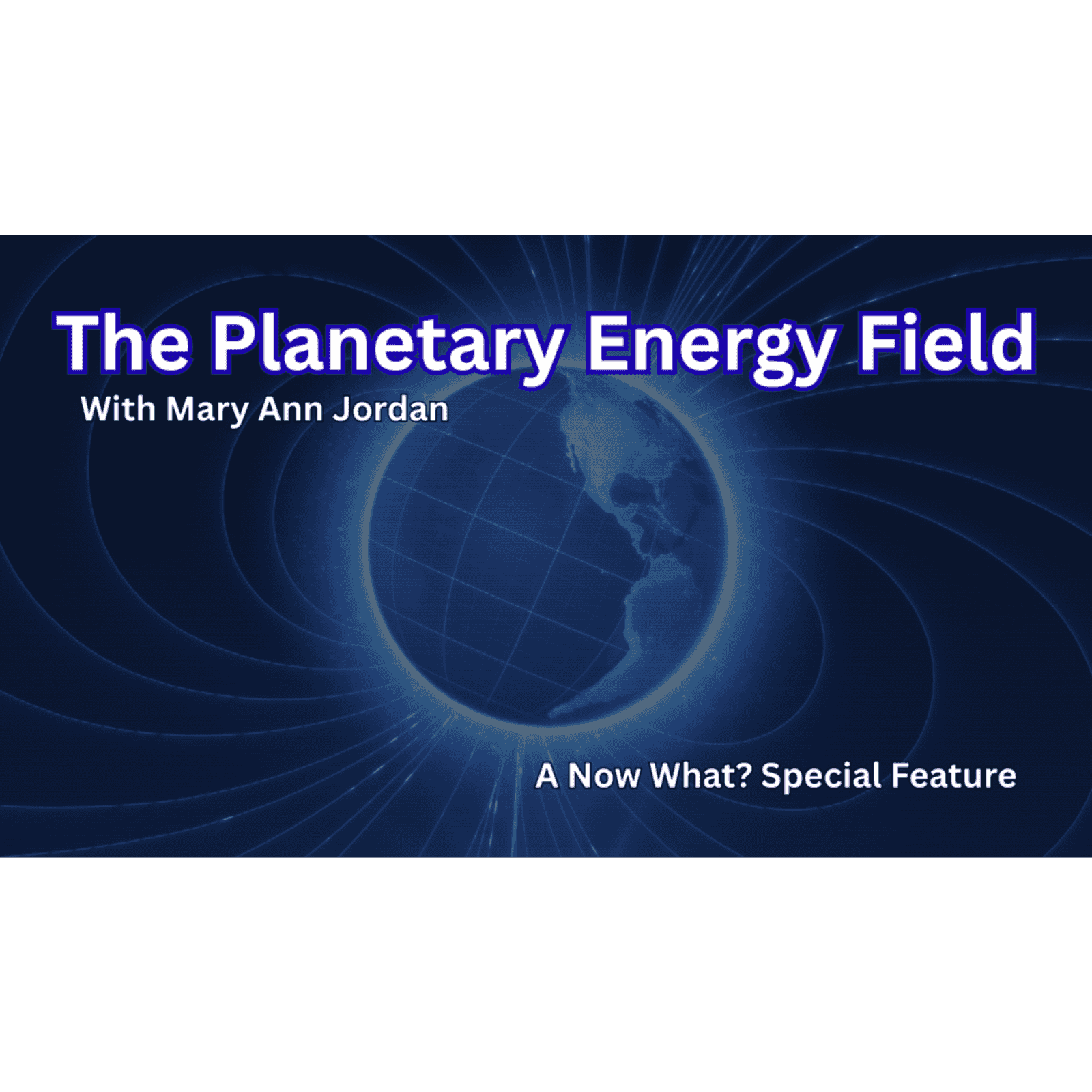 The Planetary Energy Field

With Mary Ann Jordan

A Now What? Special Feature